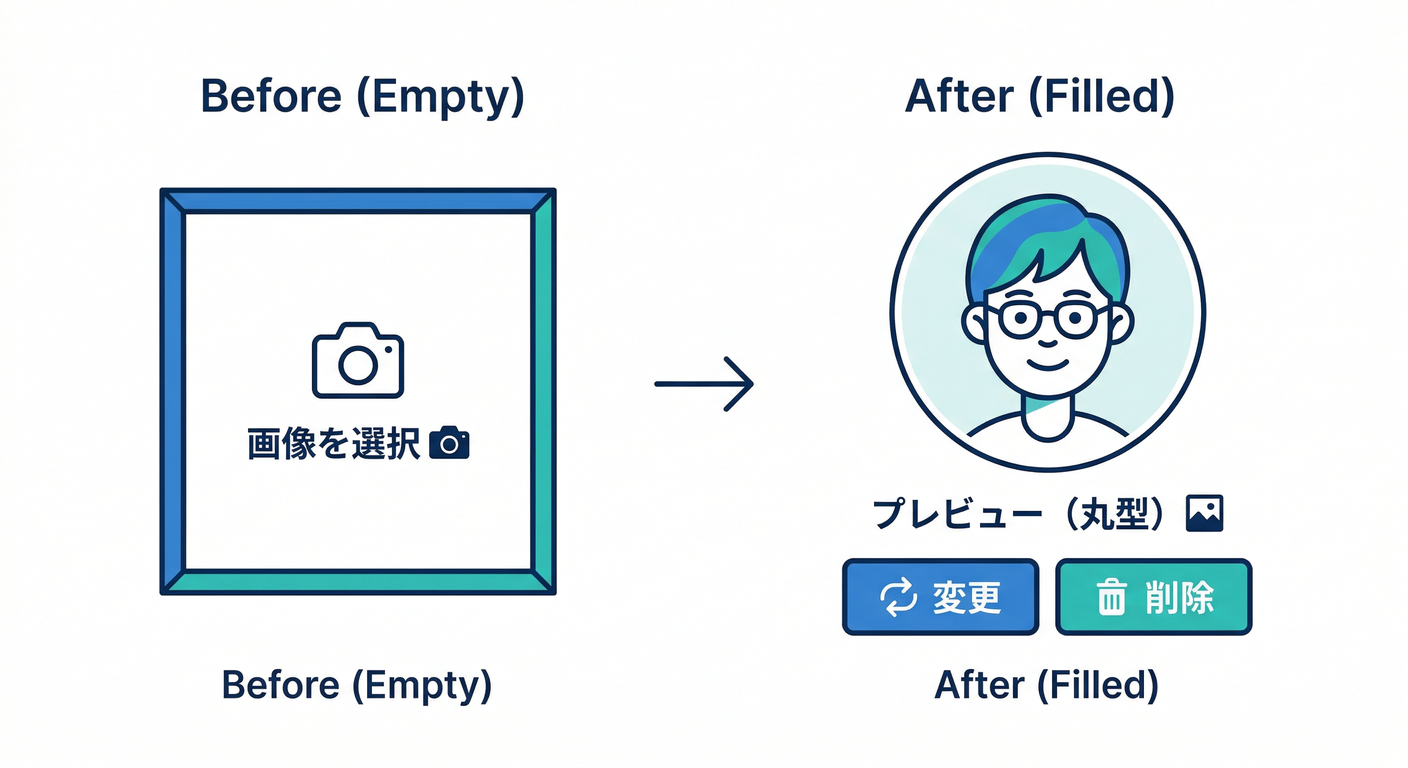 Before (Empty)

画像を選択

Before (Empty)

After (Filled)

プレビュー（丸型）

変更

削除

After (Filled)